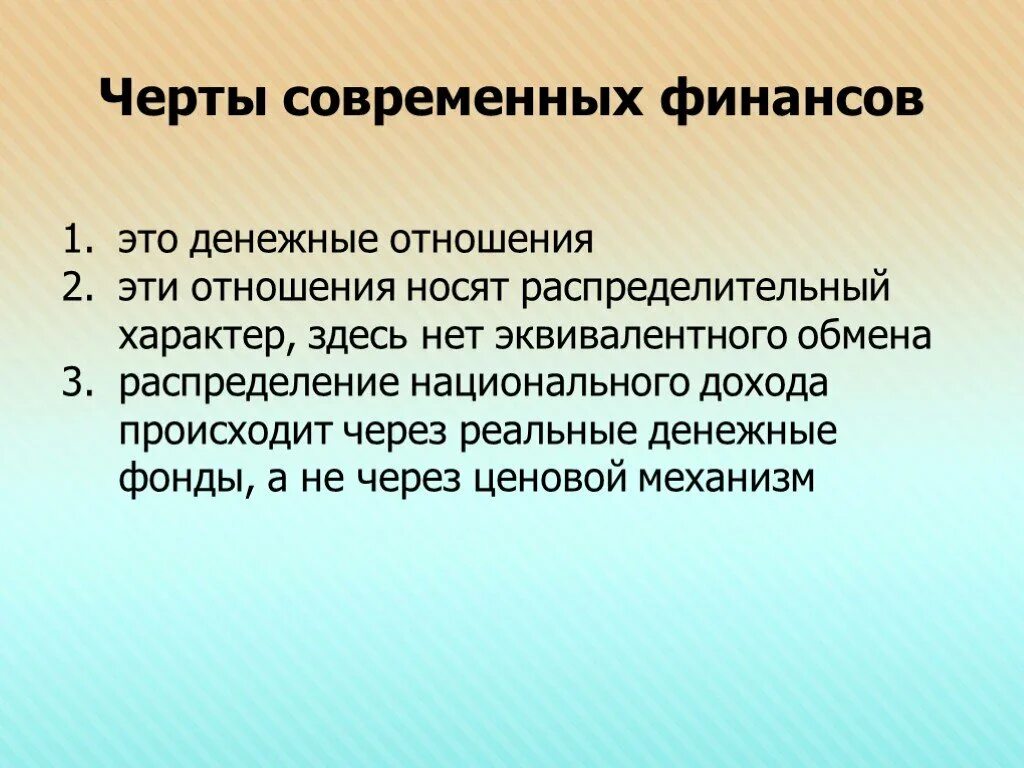 Черты современных финансов

1. это денежные отношения
2. эти отношения носят распределительный характер, здесь нет эквивалентного обмена
3. распределение национального дохода происходит через реальные денежные фонды, а не через ценовой механизм